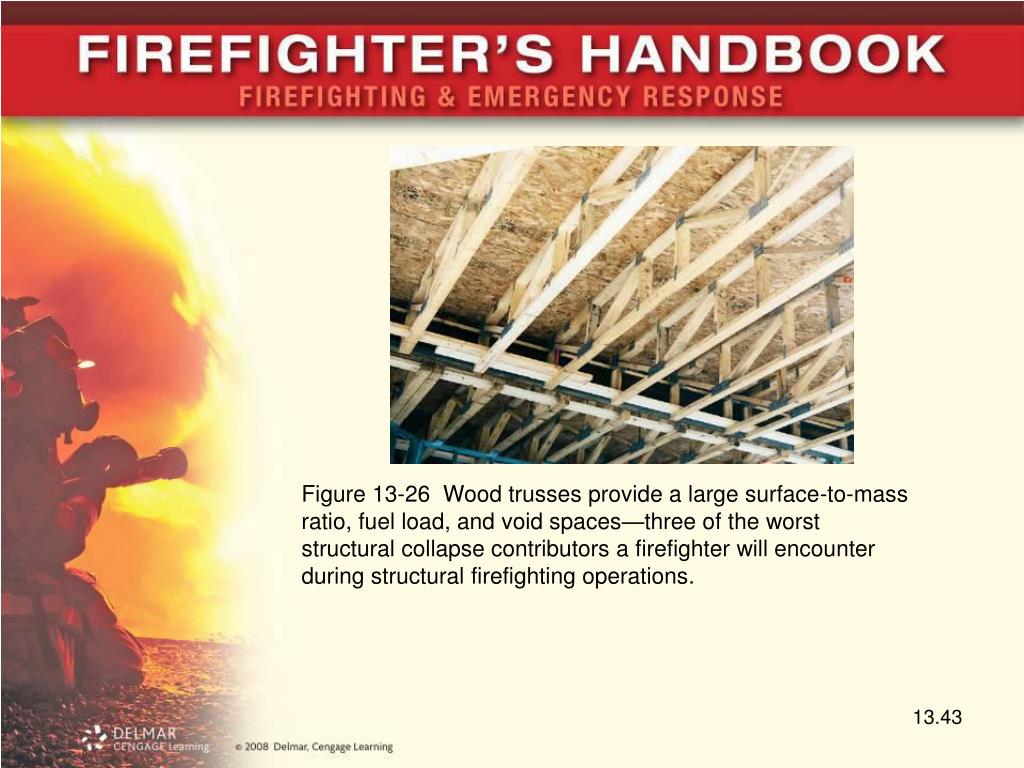 FIREFIGHTER'S HANDBOOK
FIREFIGHTING & EMERGENCY RESPONSE

Figure 13-26 Wood trusses provide a large surface-to-mass ratio, fuel load, and void spaces—three of the worst structural collapse contributors a firefighter will encounter during structural firefighting operations.

13.43

DELMAR CENGAGE Learning © 2008 Delmar, Cengage Learning